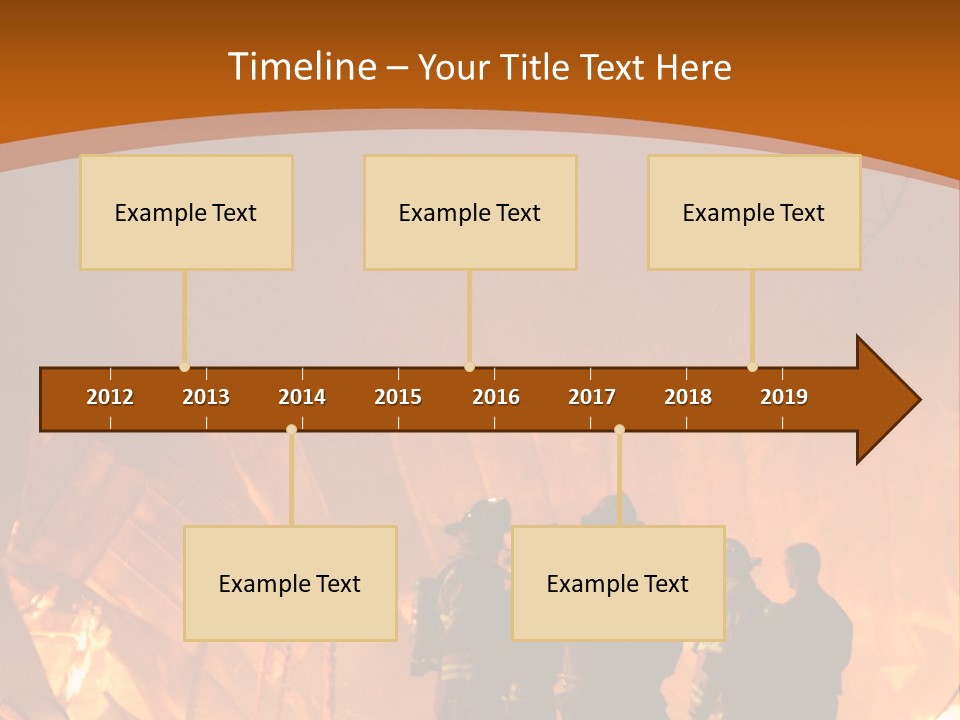 Timeline – Your Title Text Here

Example Text

Example Text

Example Text

2012 2013 2014 2015 2016 2017 2018 2019

Example Text

Example Text